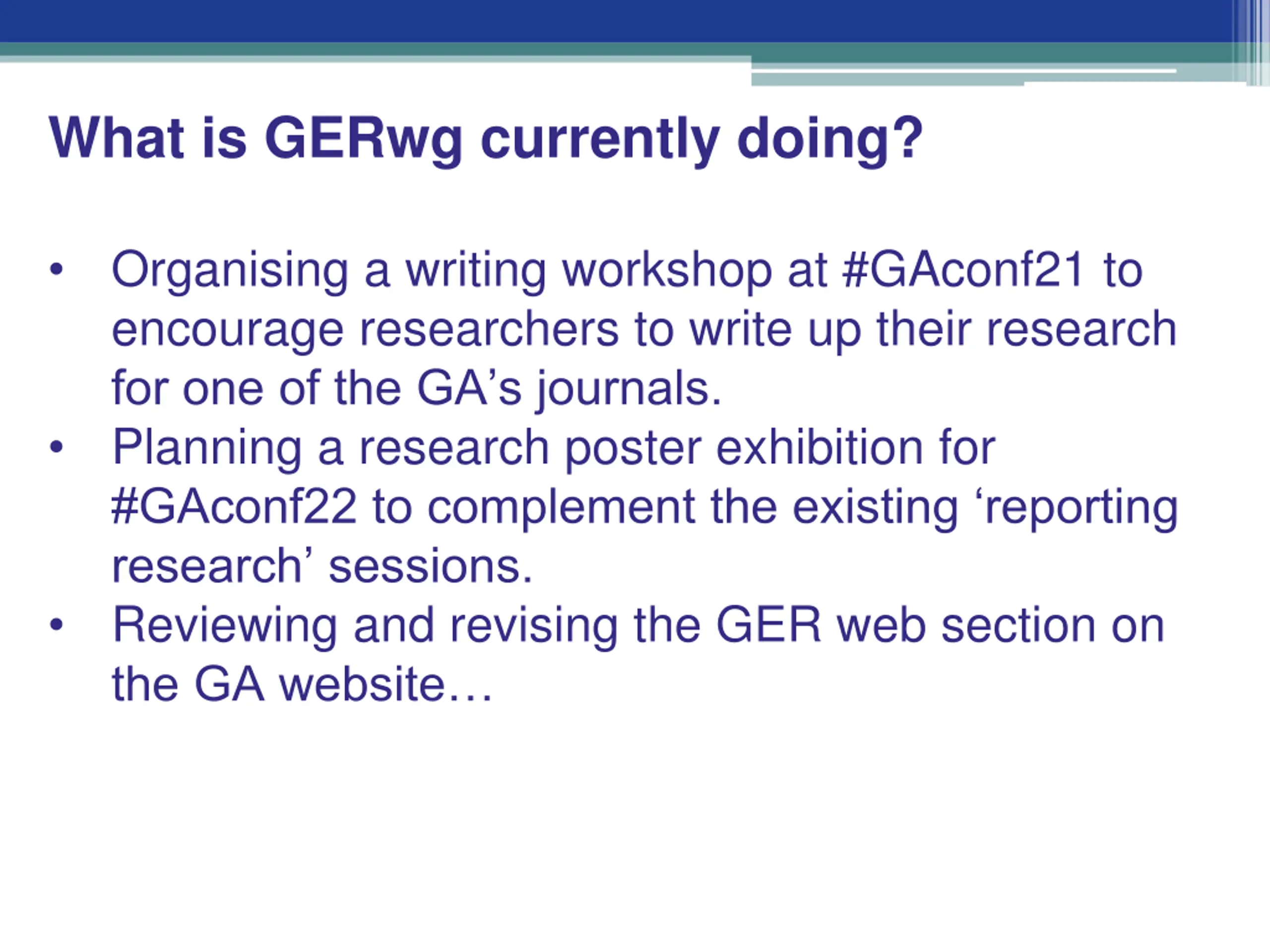 What is GERwg currently doing?

• Organising a writing workshop at #GAconf21 to encourage researchers to write up their research for one of the GA’s journals.
• Planning a research poster exhibition for #GAconf22 to complement the existing ‘reporting research’ sessions.
• Reviewing and revising the GER web section on the GA website…